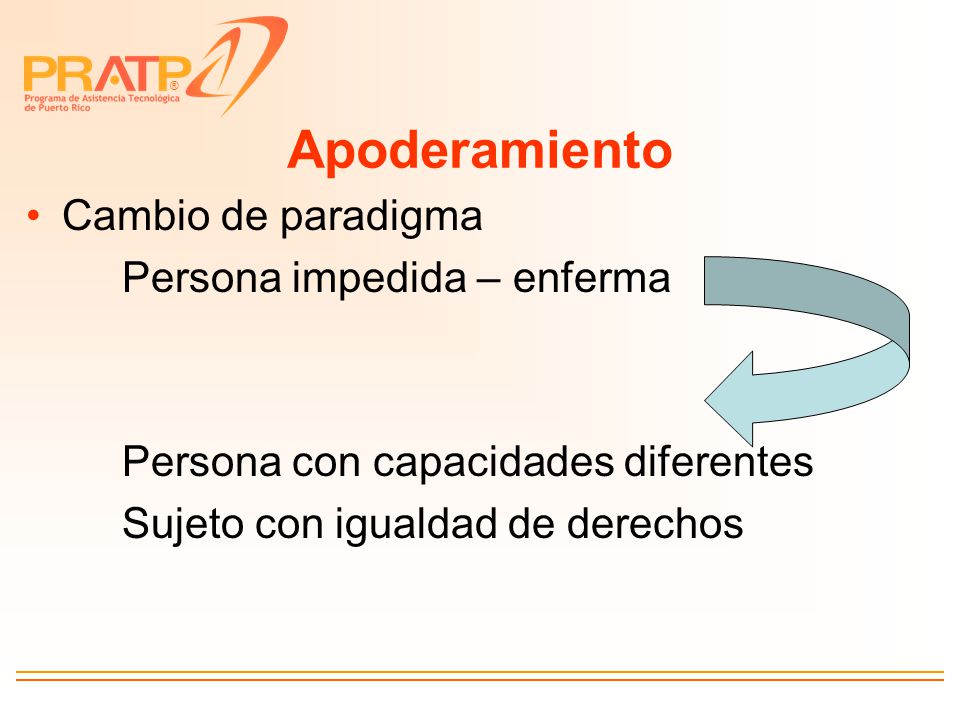 PRATP®
Programa de Asistencia Tecnológica de Puerto Rico

Apoderamiento

• Cambio de paradigma

Persona impedida – enferma

Persona con capacidades diferentes

Sujeto con igualdad de derechos